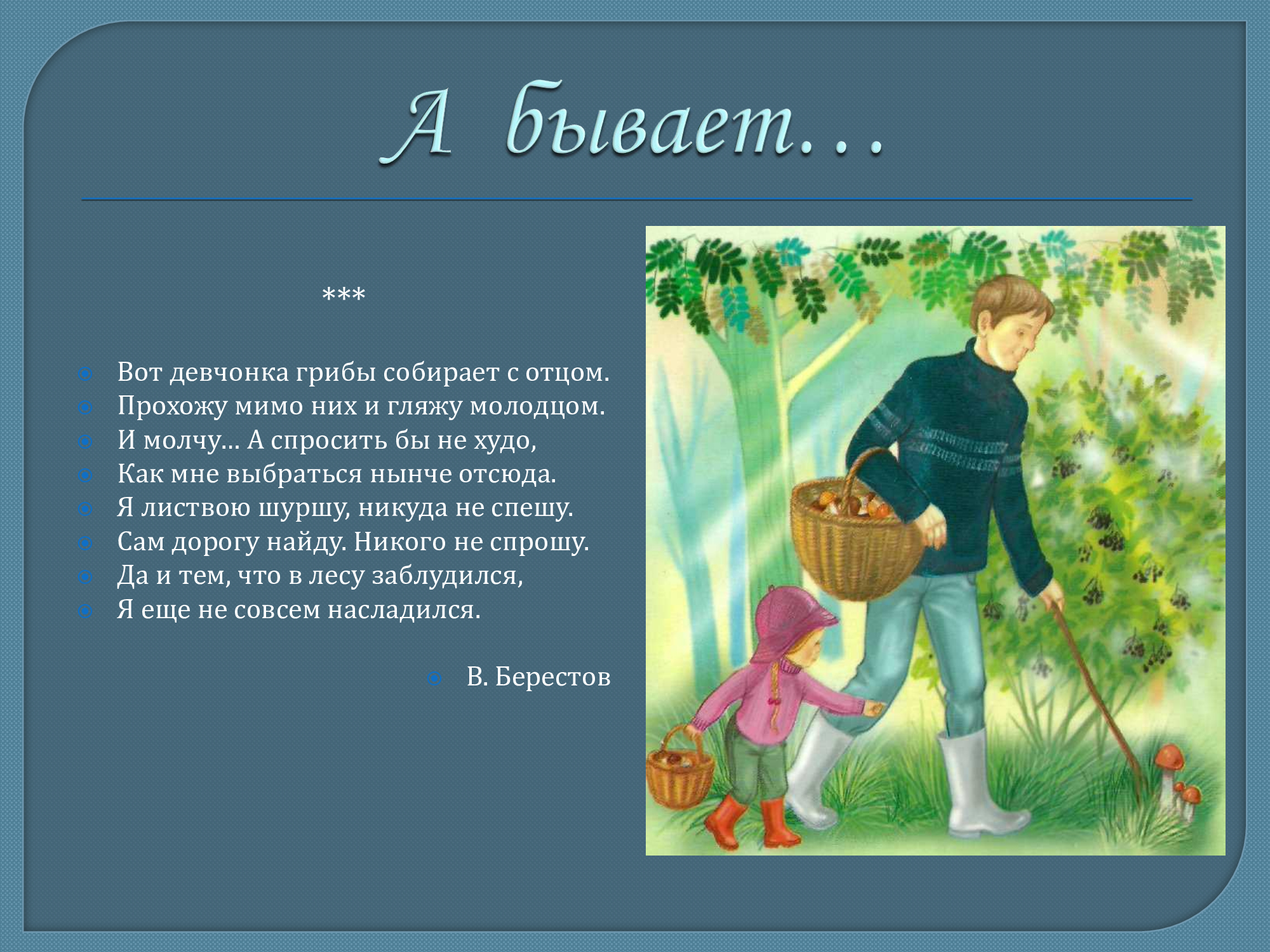 А бывает…

***

Вот девчонка грибы собирает с отцом.
Прохожу мимо них и гляжу молодцом.
И молчу… А спросить бы не худо,
Как мне выбраться нынче отсюда.
Я листвою шуршу, никуда не спешу.
Сам дорогу найду. Никого не спрошу.
Да и тем, что в лесу заблудился,
Я еще не совсем насладился.

В. Берестов